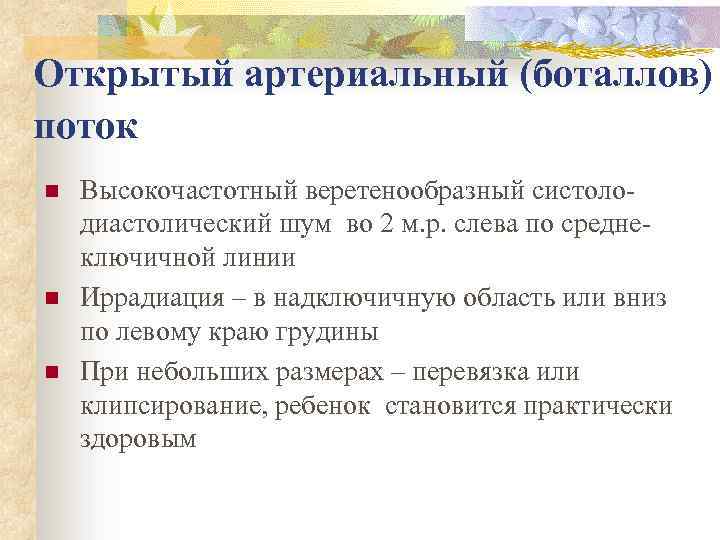 Открытый артериальный (боталлов) поток

Высокочастотный веретенообразный систоло-диастолический шум во 2 м.р. слева по средне-ключичной линии

Иррадиация – в надключичную область или вниз по левому краю грудины

При небольших размерах – перевязка или клипсирование, ребенок становится практически здоровым